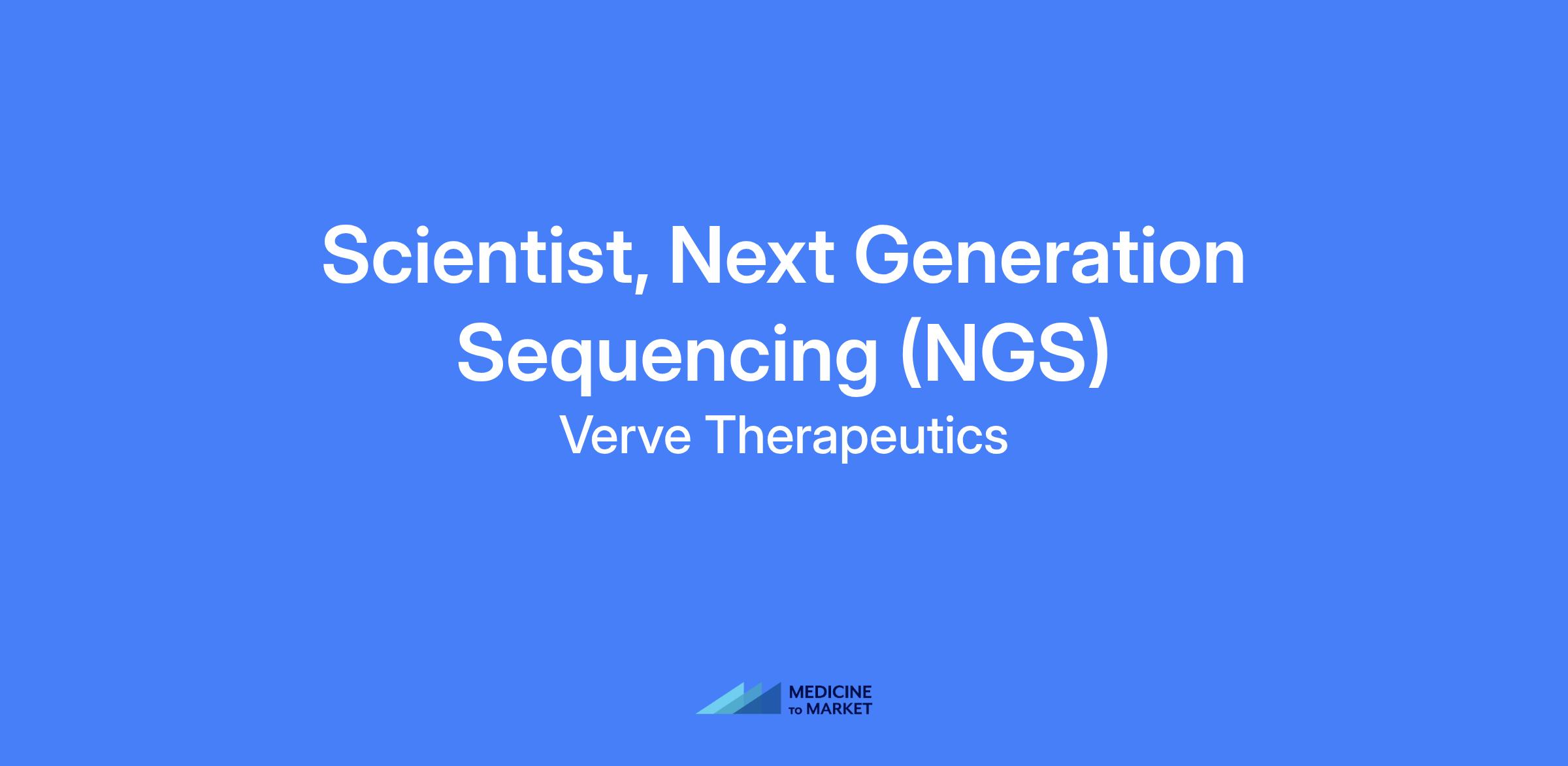 Scientist, Next Generation Sequencing (NGS)

Verve Therapeutics

MEDICINE
TO MARKET